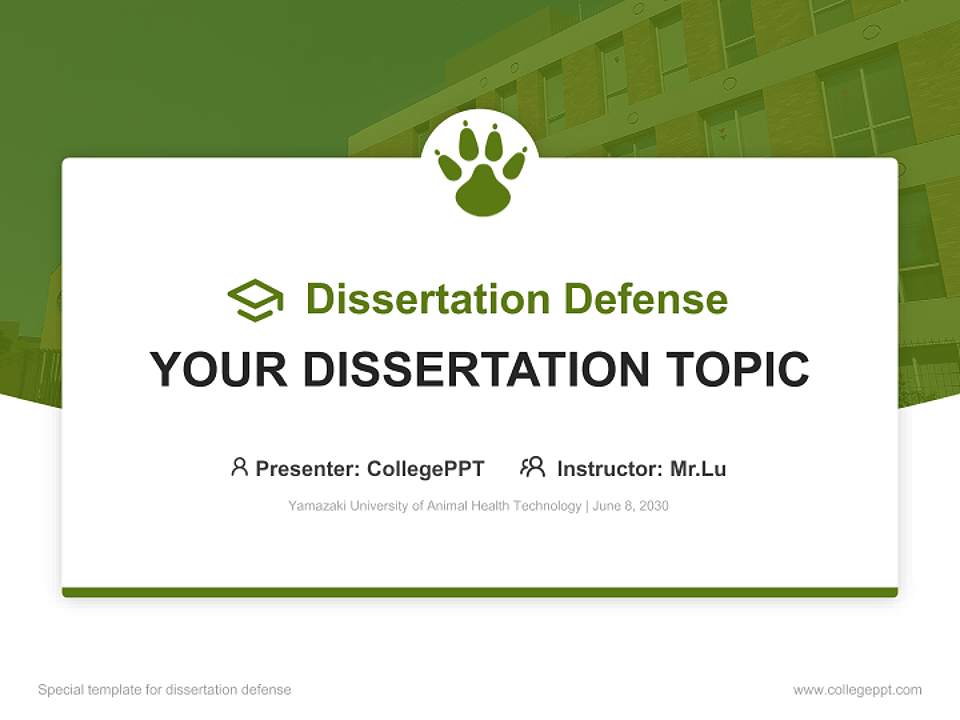 Dissertation Defense

YOUR DISSERTATION TOPIC

Presenter: CollegePPT Instructor: Mr.Lu

Yamazaki University of Animal Health Technology | June 8, 2030

Special template for dissertation defense

www.collegeppt.com